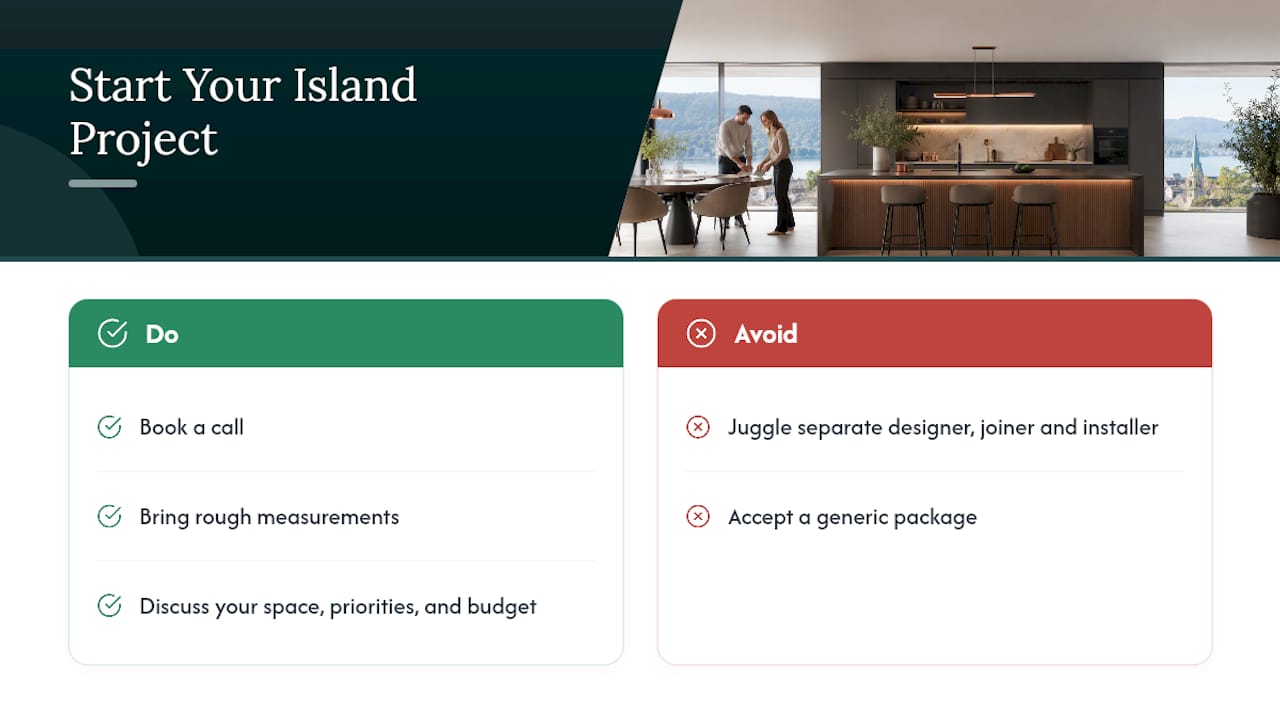 Start Your Island Project

Do

Book a call

Bring rough measurements

Discuss your space, priorities, and budget

Avoid

Juggle separate designer, joiner and installer

Accept a generic package